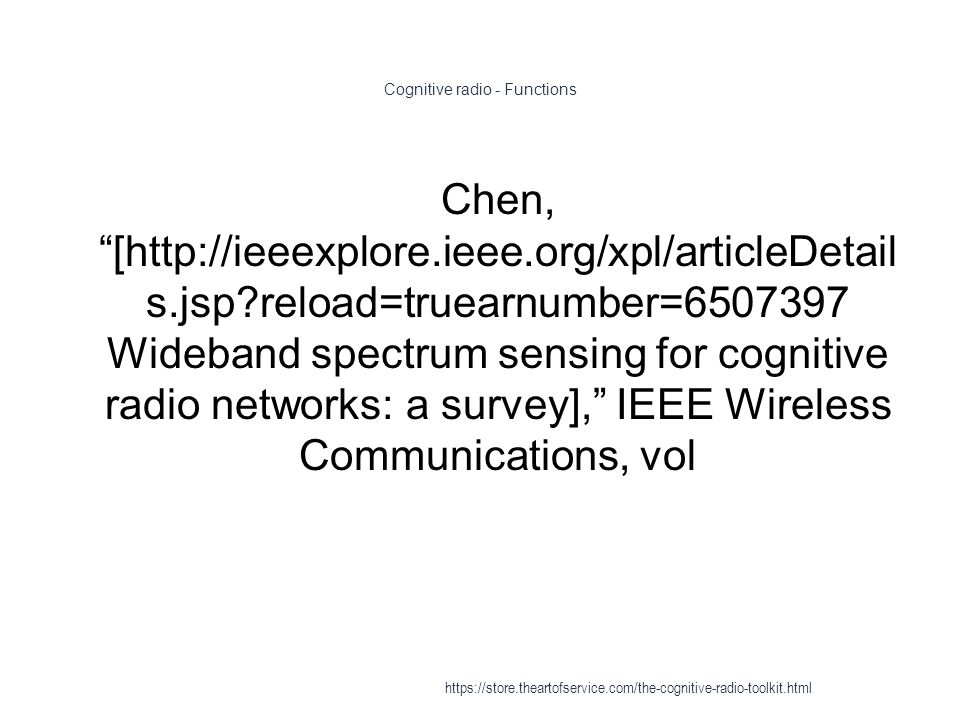 Cognitive radio - Functions

Chen, “[http://ieeexplore.ieee.org/xpl/articleDetails.jsp?reload=truearnumber=6507397 Wideband spectrum sensing for cognitive radio networks: a survey],” IEEE Wireless Communications, vol

https://store.theartofservice.com/the-cognitive-radio-toolkit.html